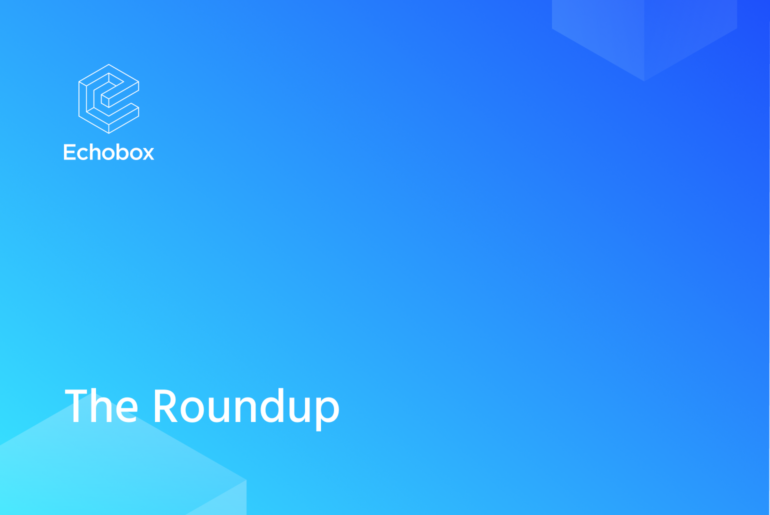 Echobox

The Roundup